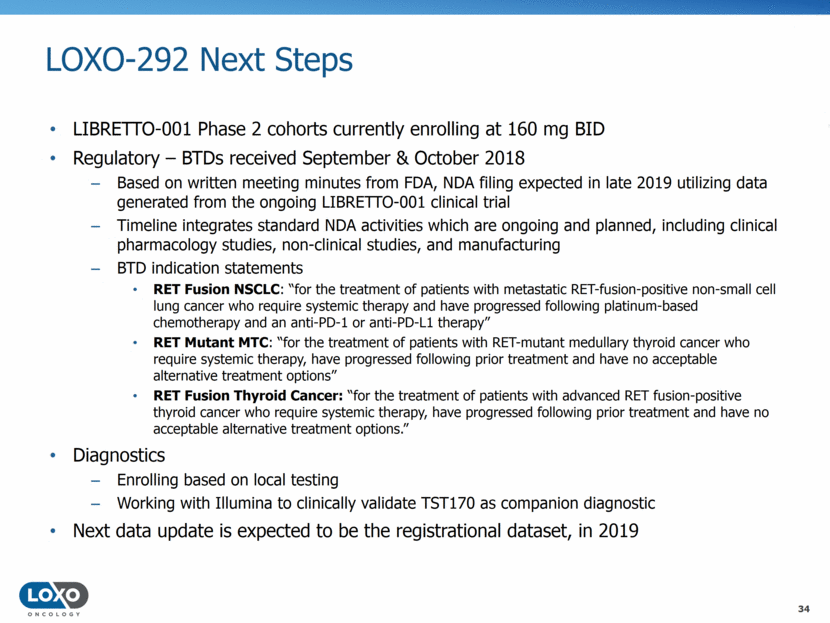 LOXO-292 Next Steps

• LIBRETTO-001 Phase 2 cohorts currently enrolling at 160 mg BID
• Regulatory – BTDs received September & October 2018
– Based on written meeting minutes from FDA, NDA filing expected in late 2019 utilizing data generated from the ongoing LIBRETTO-001 clinical trial
– Timeline integrates standard NDA activities which are ongoing and planned, including clinical pharmacology studies, non-clinical studies, and manufacturing
– BTD indication statements
• RET Fusion NSCLC: "for the treatment of patients with metastatic RET-fusion-positive non-small cell lung cancer who require systemic therapy and have progressed following platinum-based chemotherapy and an anti-PD-1 or anti-PD-L1 therapy"
• RET Mutant MTC: "for the treatment of patients with RET-mutant medullary thyroid cancer who require systemic therapy, have progressed following prior treatment and have no acceptable alternative treatment options"
• RET Fusion Thyroid Cancer: "for the treatment of patients with advanced RET fusion-positive thyroid cancer who require systemic therapy, have progressed following prior treatment and have no acceptable alternative treatment options."
• Diagnostics
– Enrolling based on local testing
– Working with Illumina to clinically validate TST170 as companion diagnostic
• Next data update is expected to be the registrational dataset, in 2019

LOXO ONCOLOGY

34